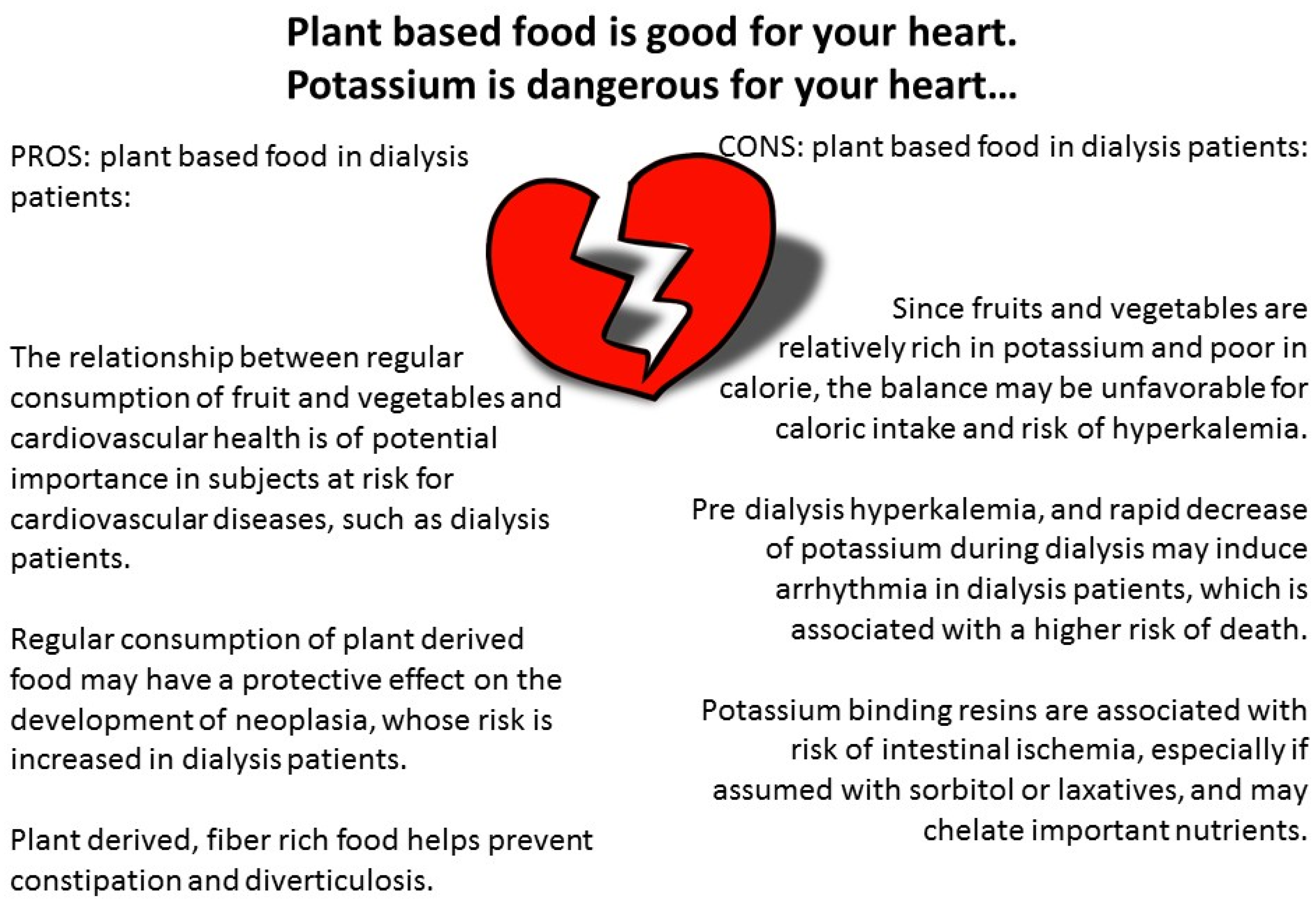 Plant based food is good for your heart.
Potassium is dangerous for your heart...

PROS: plant based food in dialysis patients:

The relationship between regular consumption of fruit and vegetables and cardiovascular health is of potential importance in subjects at risk for cardiovascular diseases, such as dialysis patients.

Regular consumption of plant derived food may have a protective effect on the development of neoplasia, whose risk is increased in dialysis patients.

Plant derived, fiber rich food helps prevent constipation and diverticulosis.

CONS: plant based food in dialysis patients:

Since fruits and vegetables are relatively rich in potassium and poor in calorie, the balance may be unfavorable for caloric intake and risk of hyperkalemia.

Pre dialysis hyperkalemia, and rapid decrease of potassium during dialysis may induce arrhythmia in dialysis patients, which is associated with a higher risk of death.

Potassium binding resins are associated with risk of intestinal ischemia, especially if assumed with sorbitol or laxatives, and may chelate important nutrients.